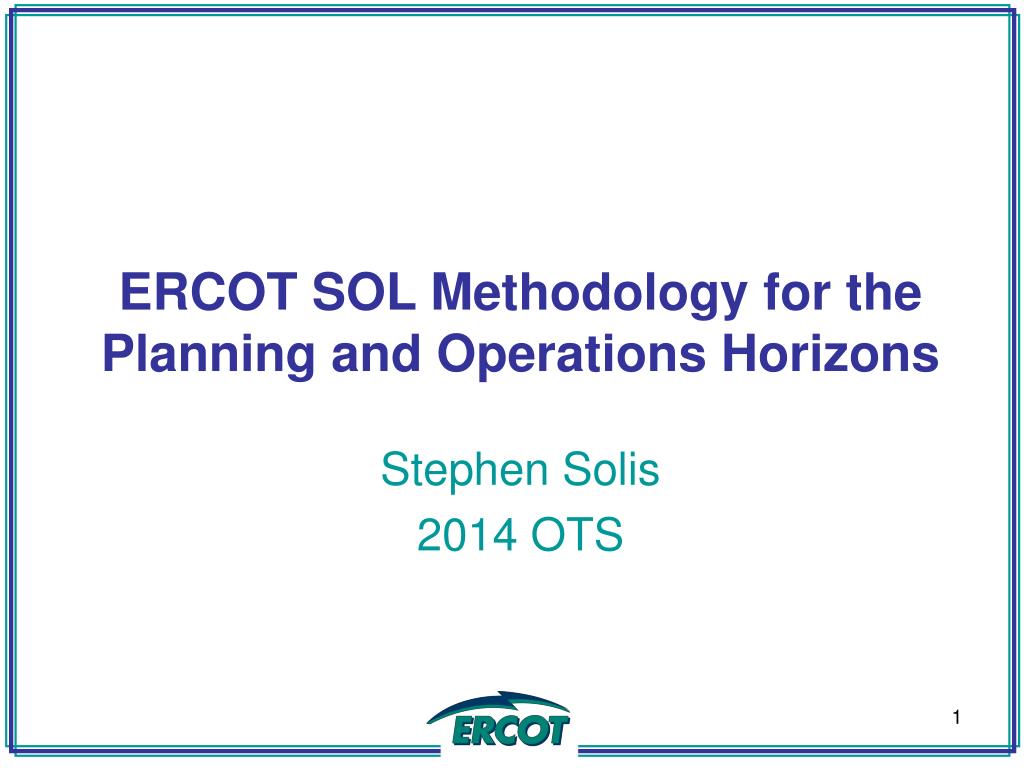 ERCOT SOL Methodology for the Planning and Operations Horizons

Stephen Solis
2014 OTS

ERCOT

1